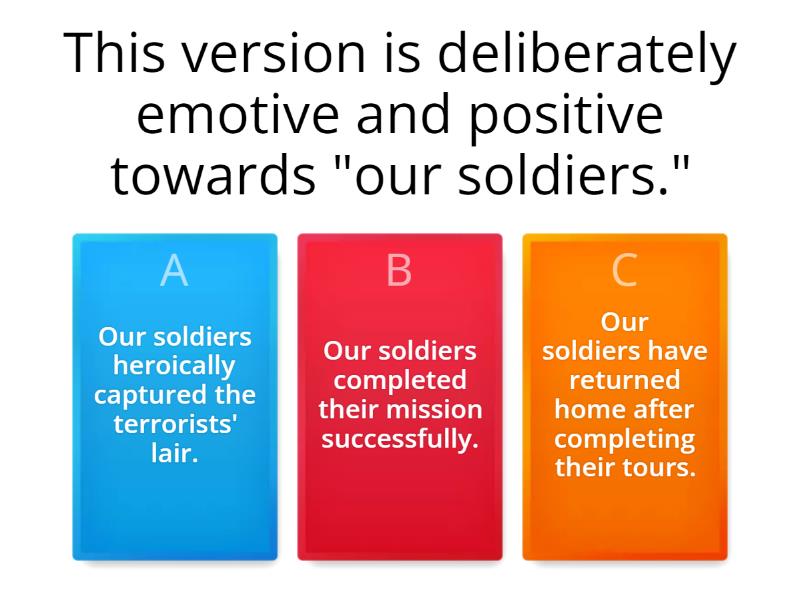 This version is deliberately emotive and positive towards "our soldiers."

A
Our soldiers heroically captured the terrorists' lair.

B
Our soldiers completed their mission successfully.

C
Our soldiers have returned home after completing their tours.